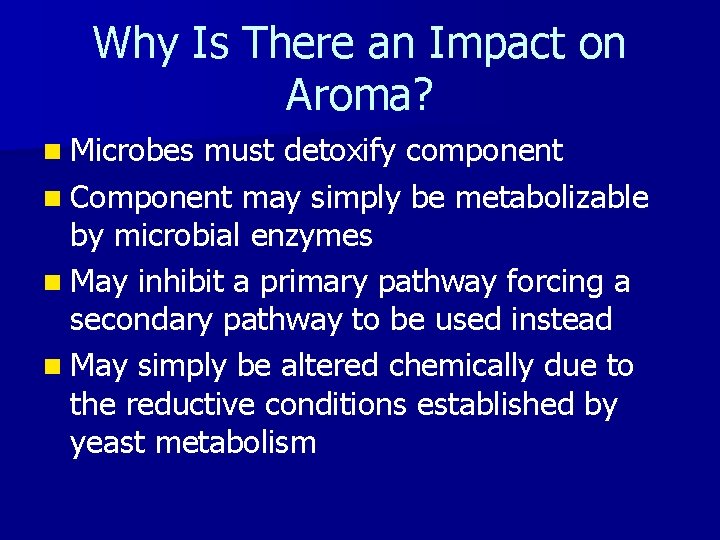 Why Is There an Impact on Aroma?

- Microbes must detoxify component
- Component may simply be metabolizable by microbial enzymes
- May inhibit a primary pathway forcing a secondary pathway to be used instead
- May simply be altered chemically due to the reductive conditions established by yeast metabolism